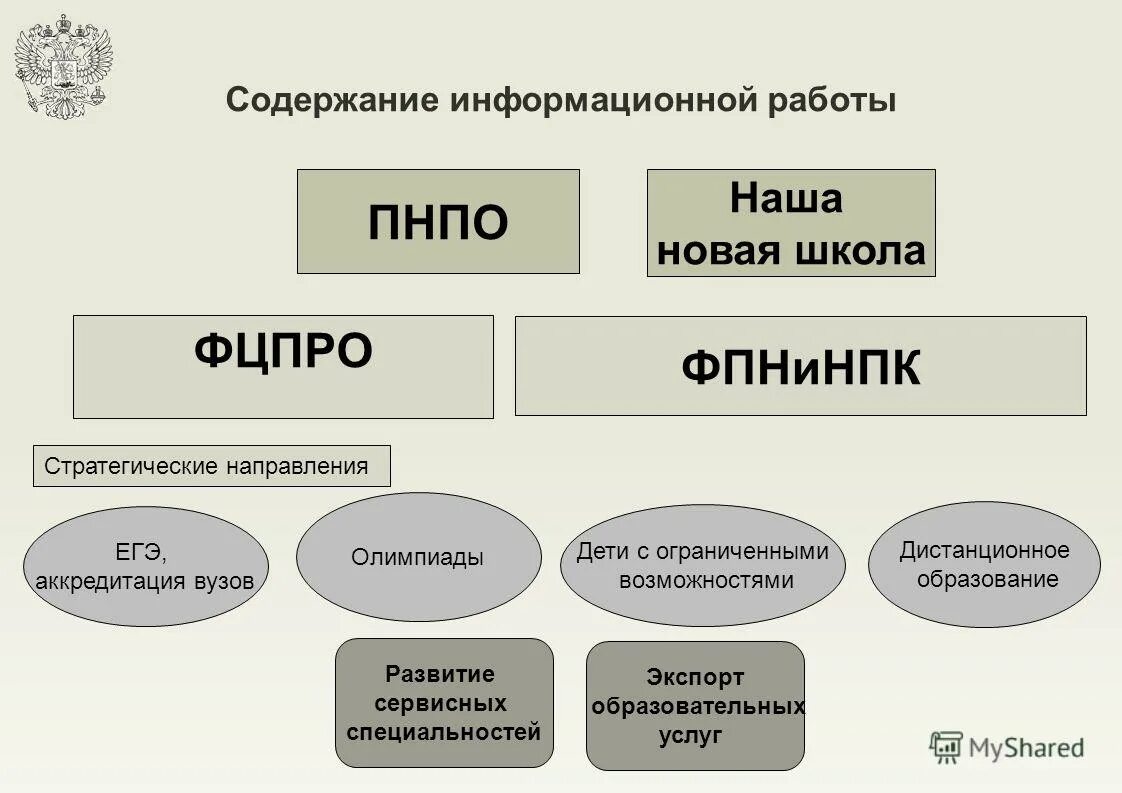 Содержание информационной работы

ПНПО

Наша новая школа

ФЦПРО

ФПНиНПК

Стратегические направления

ЕГЭ, аккредитация вузов

Олимпиады

Дети с ограниченными возможностями

Дистанционное образование

Развитие сервисных специальностей

Экспорт образовательных услуг

MyShared